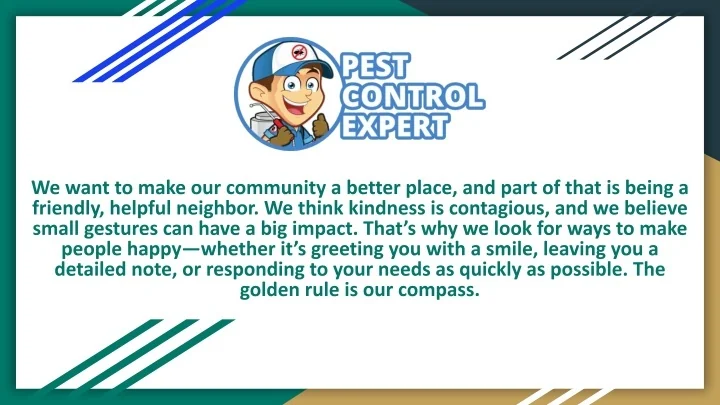 PEST CONTROL EXPERT

We want to make our community a better place, and part of that is being a friendly, helpful neighbor. We think kindness is contagious, and we believe small gestures can have a big impact. That's why we look for ways to make people happy—whether it's greeting you with a smile, leaving you a detailed note, or responding to your needs as quickly as possible. The golden rule is our compass.